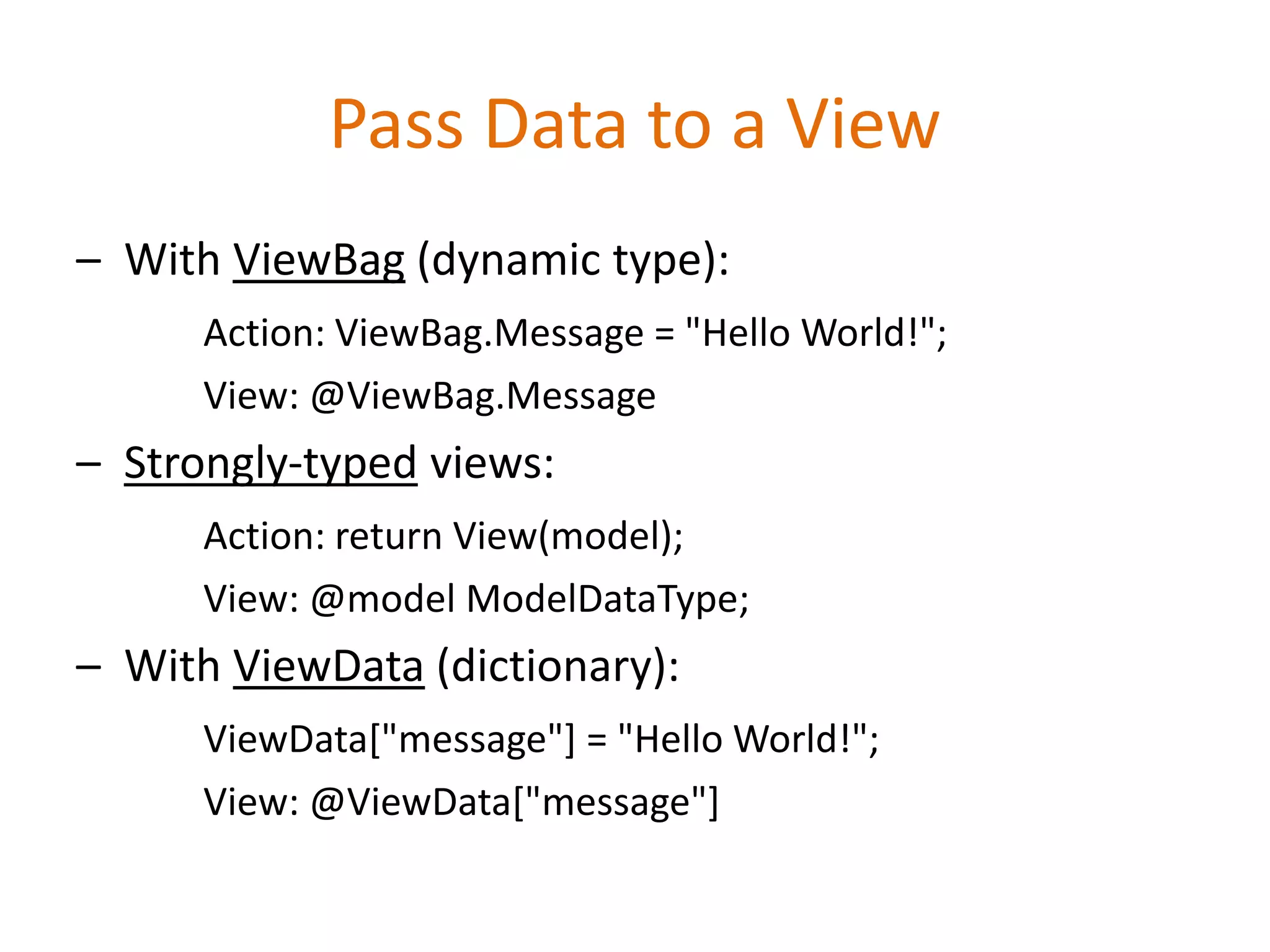 Pass Data to a View

– With ViewBag (dynamic type):

Action: ViewBag.Message = "Hello World!";

View: @ViewBag.Message

– Strongly-typed views:

Action: return View(model);

View: @model ModelDataType;

– With ViewData (dictionary):

ViewData["message"] = "Hello World!";

View: @ViewData["message"]